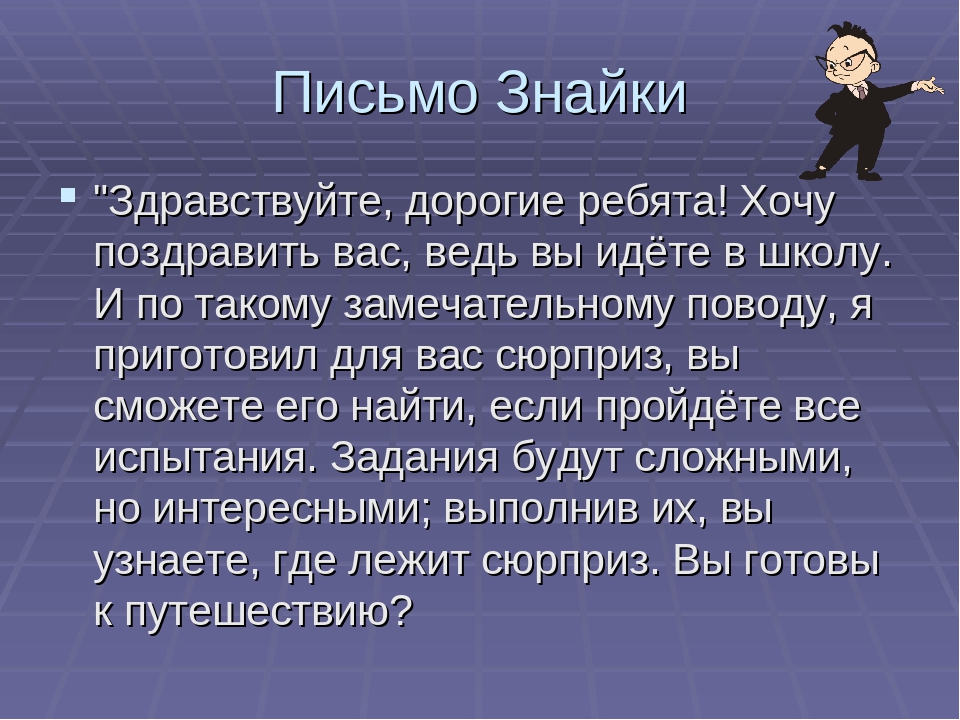 Письмо Знайки

"Здравствуйте, дорогие ребята! Хочу поздравить вас, ведь вы идёте в школу. И по такому замечательному поводу, я приготовил для вас сюрприз, вы сможете его найти, если пройдёте все испытания. Задания будут сложными, но интересными; выполнив их, вы узнаете, где лежит сюрприз. Вы готовы к путешествию?